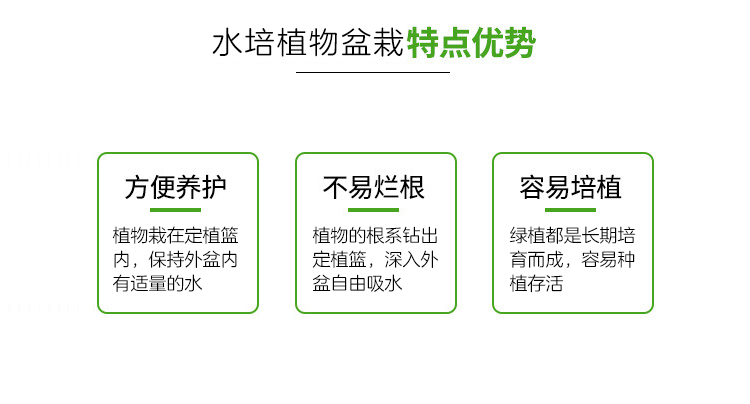 水培植物盆栽特点优势

方便养护

植物栽在定植篮内，保持外盆内有适量的水

不易烂根

植物的根系钻出定植篮，深入外盆自由吸水

容易培植

绿植都是长期培育而成，容易种植存活